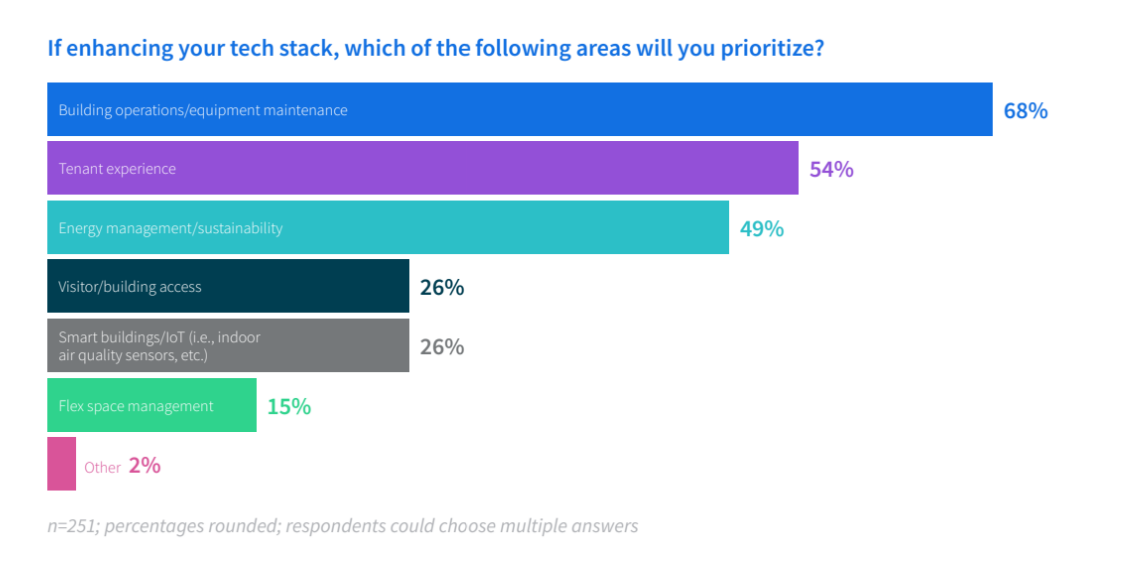 If enhancing your tech stack, which of the following areas will you prioritize?

Building operations/equipment maintenance 68%

Tenant experience 54%

Energy management/sustainability 49%

Visitor/building access 26%

Smart buildings/IoT (i.e., indoor air quality sensors, etc.) 26%

Flex space management 15%

Other 2%

n=251; percentages rounded; respondents could choose multiple answers